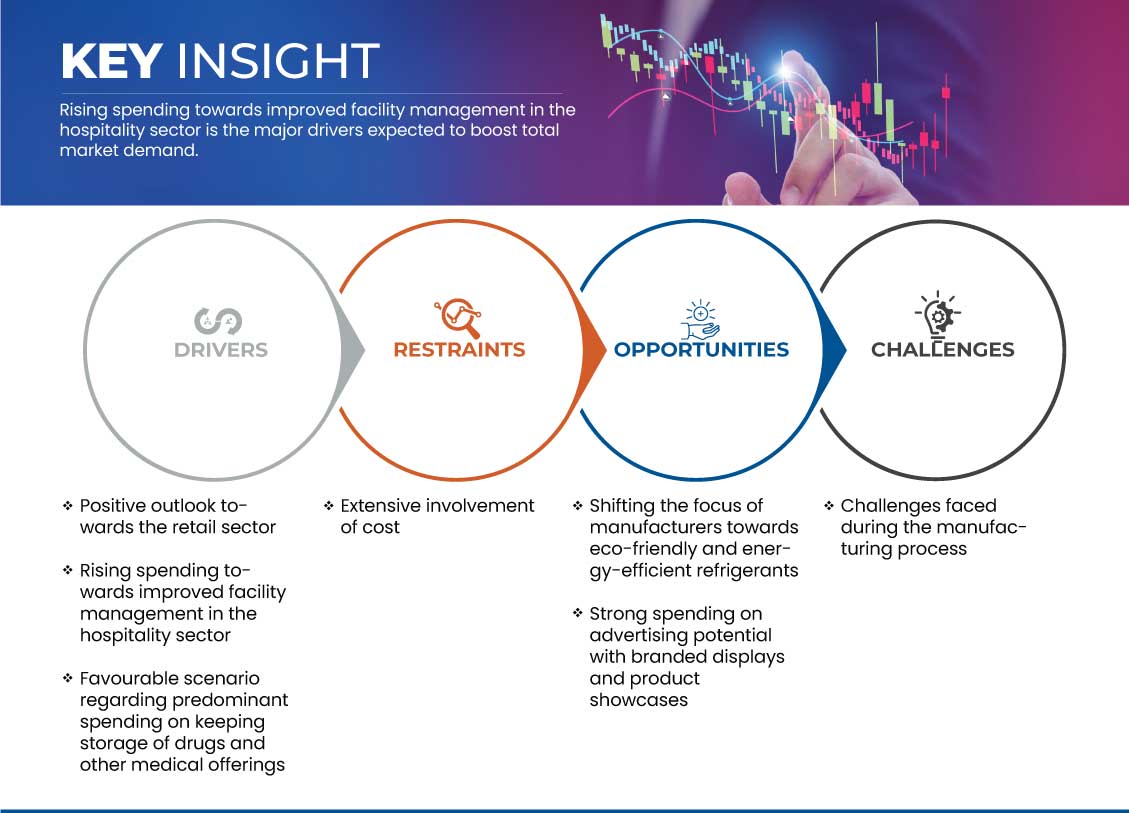 KEY INSIGHT

Rising spending towards improved facility management in the hospitality sector is the major drivers expected to boost total market demand.

DRIVERS

RESTRAINTS

OPPORTUNITIES

CHALLENGES

❖ Positive outlook towards the retail sector

❖ Rising spending towards improved facility management in the hospitality sector

❖ Favourable scenario regarding predominant spending on keeping storage of drugs and other medical offerings

❖ Extensive involvement of cost

❖ Shifting the focus of manufacturers towards eco-friendly and energy-efficient refrigerants

❖ Strong spending on advertising potential with branded displays and product showcases

❖ Challenges faced during the manufacturing process